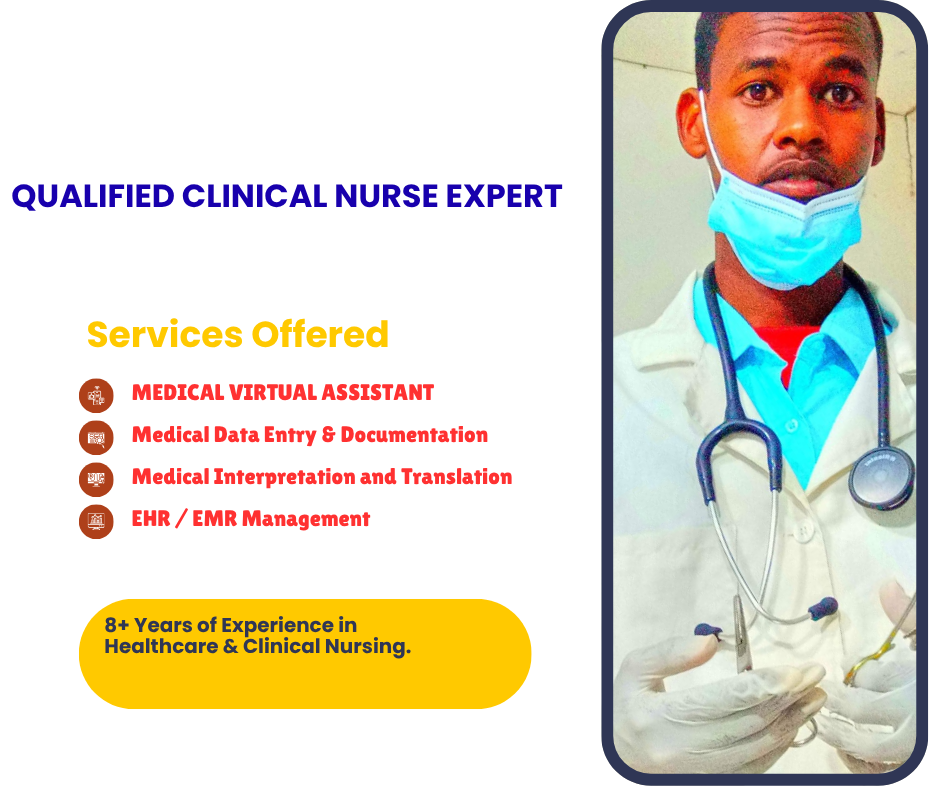 QUALIFIED CLINICAL NURSE EXPERT

Services Offered

MEDICAL VIRTUAL ASSISTANT

Medical Data Entry & Documentation

Medical Interpretation and Translation

EHR / EMR Management

8+ Years of Experience in Healthcare & Clinical Nursing.